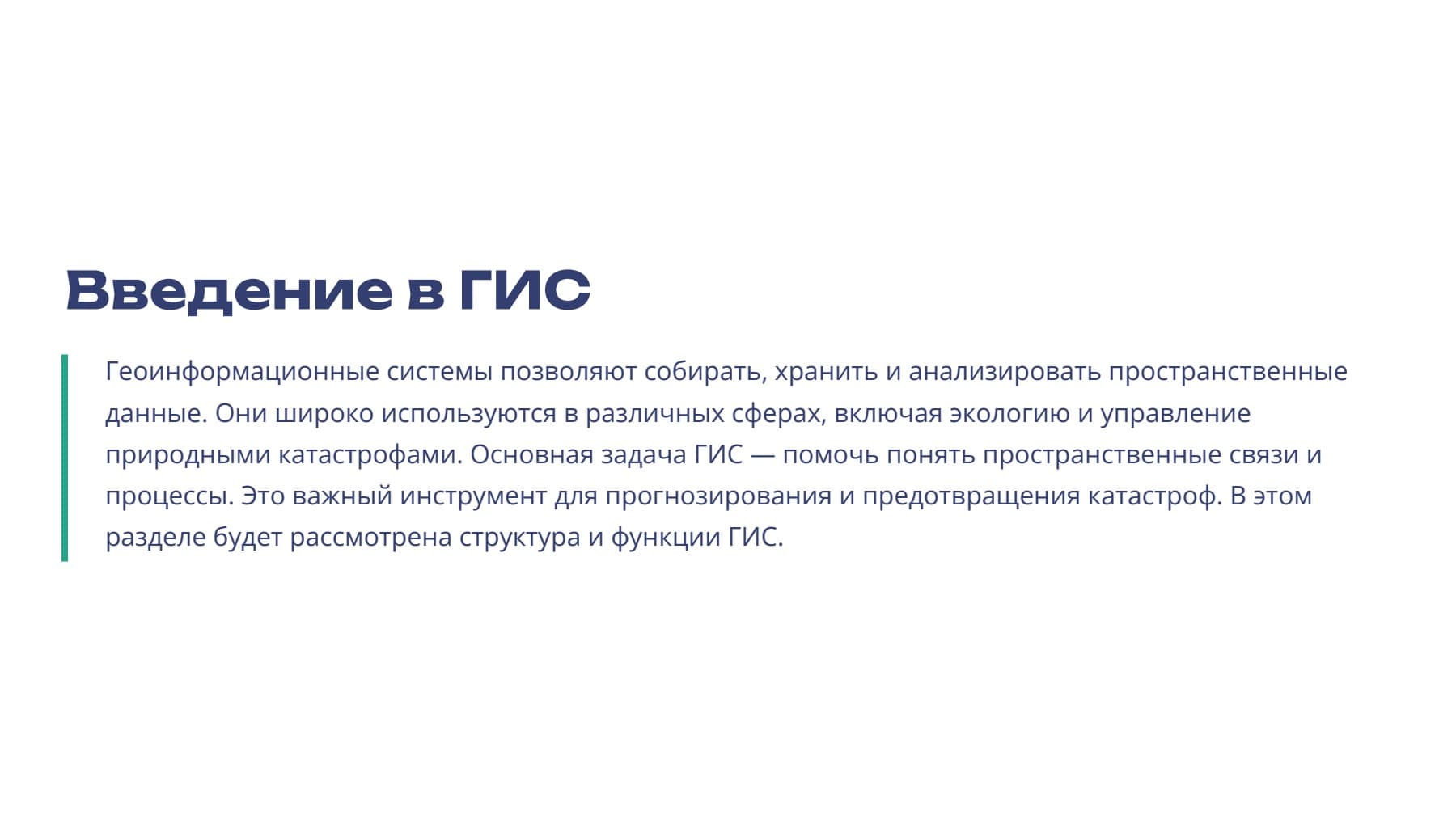 Введение в ГИС

Геоинформационные системы позволяют собирать, хранить и анализировать пространственные данные. Они широко используются в различных сферах, включая экологию и управление природными катастрофами. Основная задача ГИС — помочь понять пространственные связи и процессы. Это важный инструмент для прогнозирования и предотвращения катастроф. В этом разделе будет рассмотрена структура и функции ГИС.